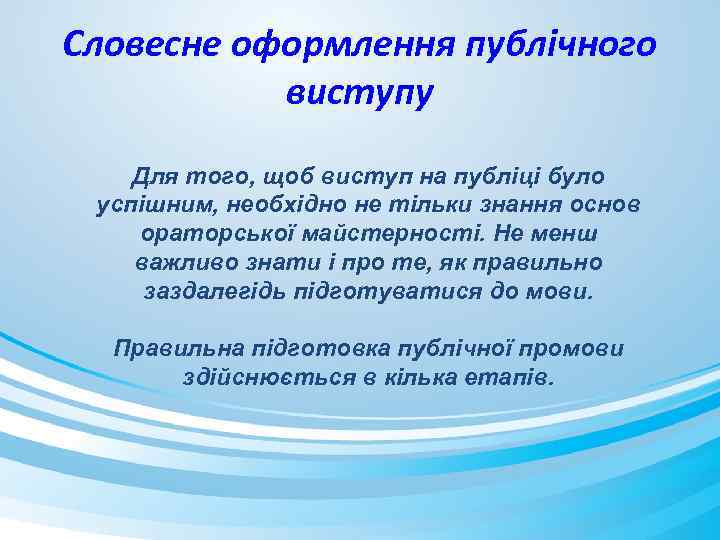 Словесне оформлення публічного виступу

Для того, щоб виступ на публіці було успішним, необхідно не тільки знання основ ораторської майстерності. Не менш важливо знати і про те, як правильно заздалегідь підготуватися до мови.

Правильна підготовка публічної промови здійснюється в кілька етапів.